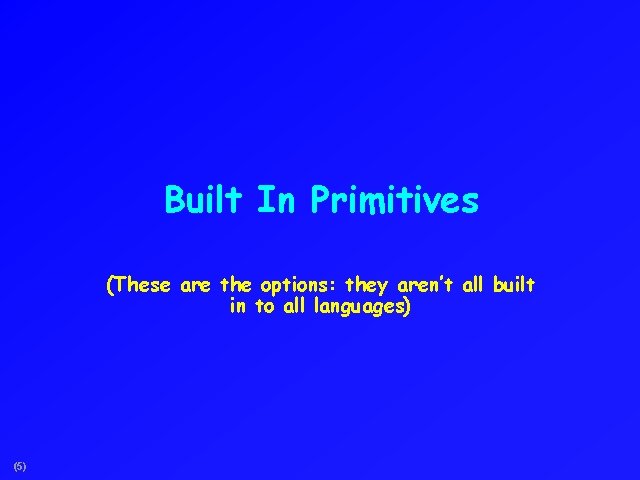 Built In Primitives

(These are the options: they aren't all built in to all languages)

(5)